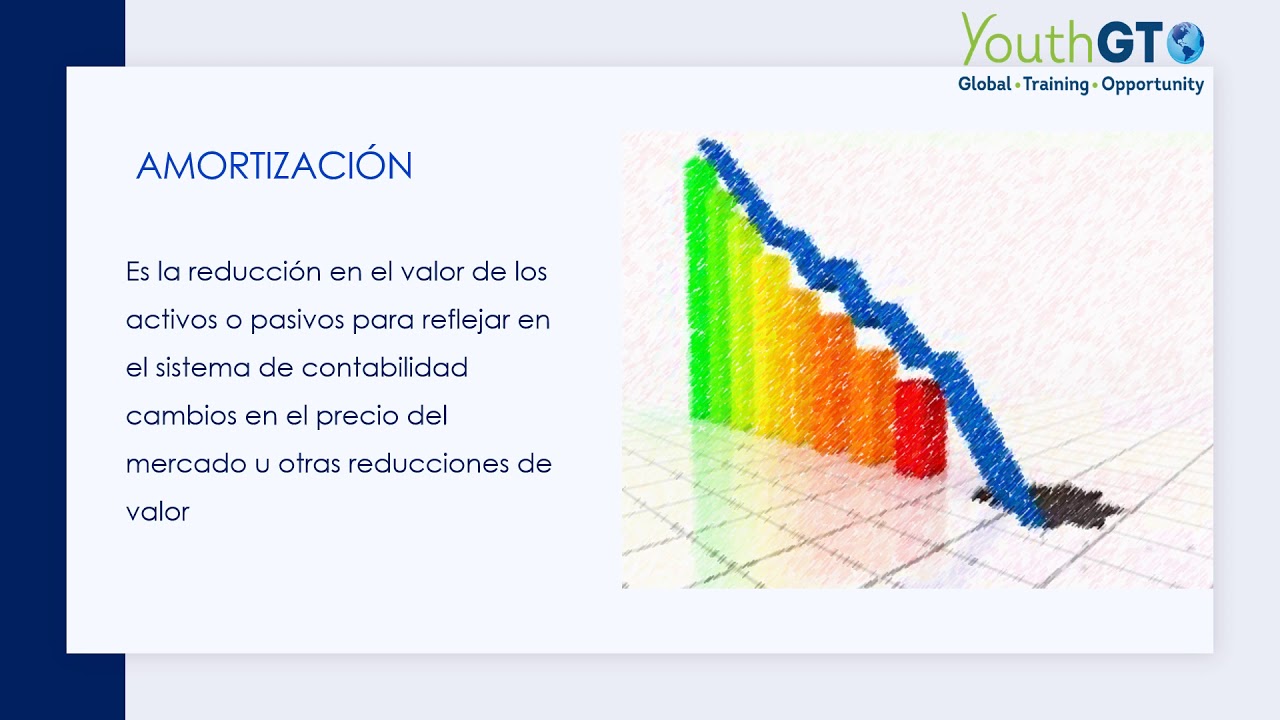 YouthGTO
Global • Training • Opportunity

AMORTIZACIÓN

Es la reducción en el valor de los activos o pasivos para reflejar en el sistema de contabilidad cambios en el precio del mercado u otras reducciones de valor